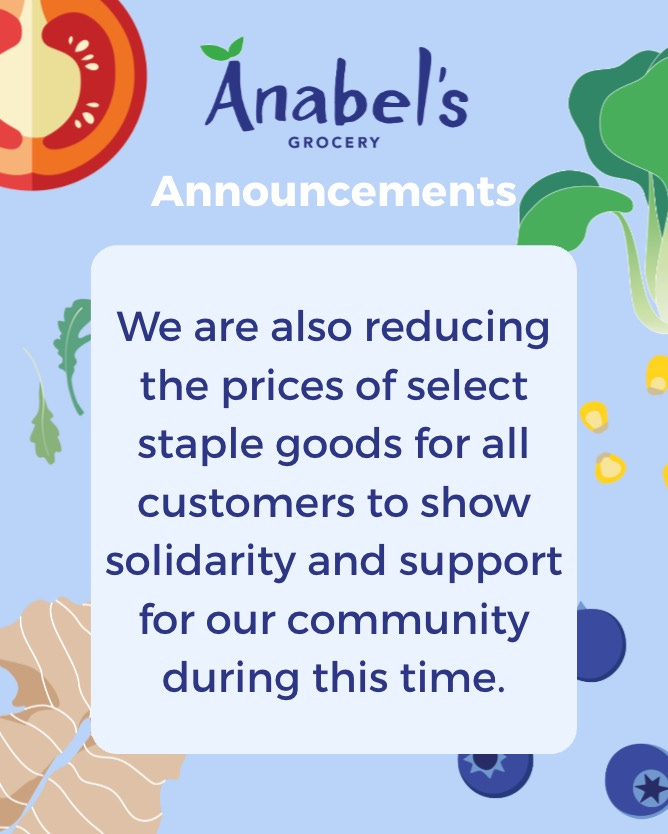 Anabel's
GROCERY

Announcements

We are also reducing the prices of select staple goods for all customers to show solidarity and support for our community during this time.